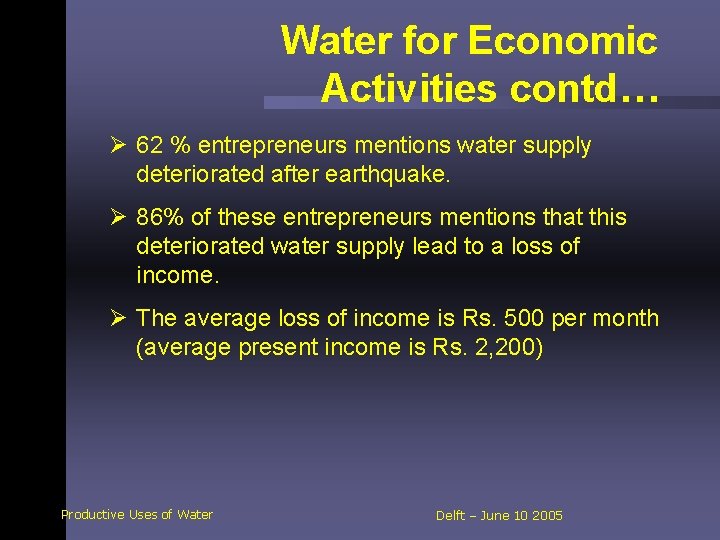 Water for Economic Activities contd…

➢ 62 % entrepreneurs mentions water supply deteriorated after earthquake.

➢ 86% of these entrepreneurs mentions that this deteriorated water supply lead to a loss of income.

➢ The average loss of income is Rs. 500 per month (average present income is Rs. 2,200)

Productive Uses of Water

Delft – June 10 2005